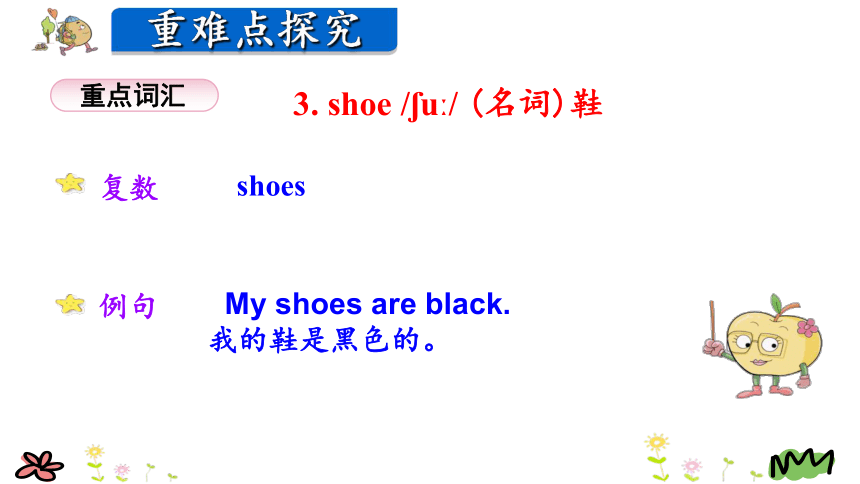 重难点探究

重点词汇

3. shoe /ʃuː/ (名词) 鞋

复数 shoes

例句 My shoes are black.
我的鞋是黑色的。